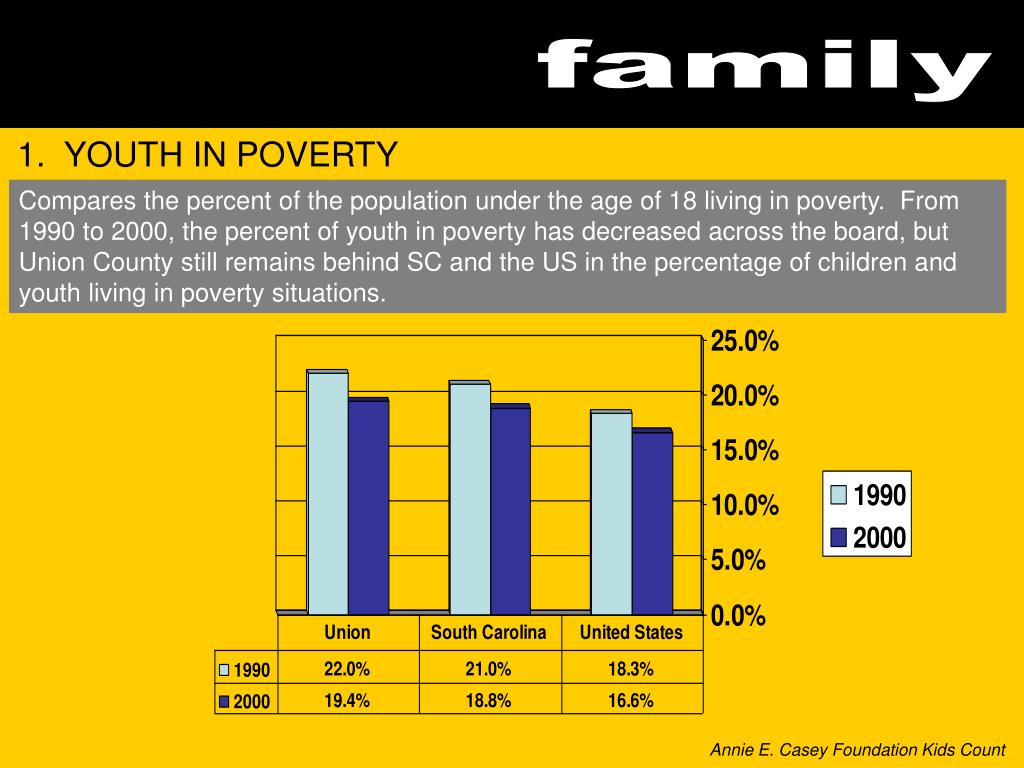 family

1. YOUTH IN POVERTY

Compares the percent of the population under the age of 18 living in poverty. From 1990 to 2000, the percent of youth in poverty has decreased across the board, but Union County still remains behind SC and the US in the percentage of children and youth living in poverty situations.

25.0%
20.0%
15.0%
10.0%
5.0%
0.0%

1990
2000

| | Union | South Carolina | United States |
|---|---|---|---|
| 1990 | 22.0% | 21.0% | 18.3% |
| 2000 | 19.4% | 18.8% | 16.6% |

Annie E. Casey Foundation Kids Count